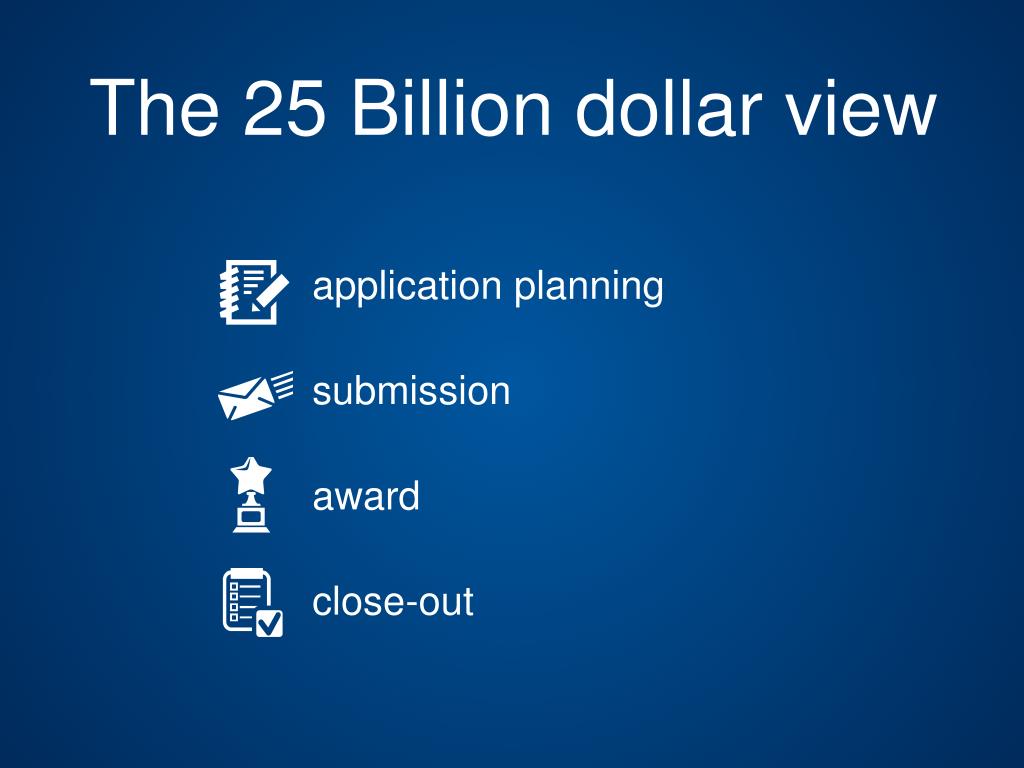 The 25 Billion dollar view

application planning

submission

award

close-out